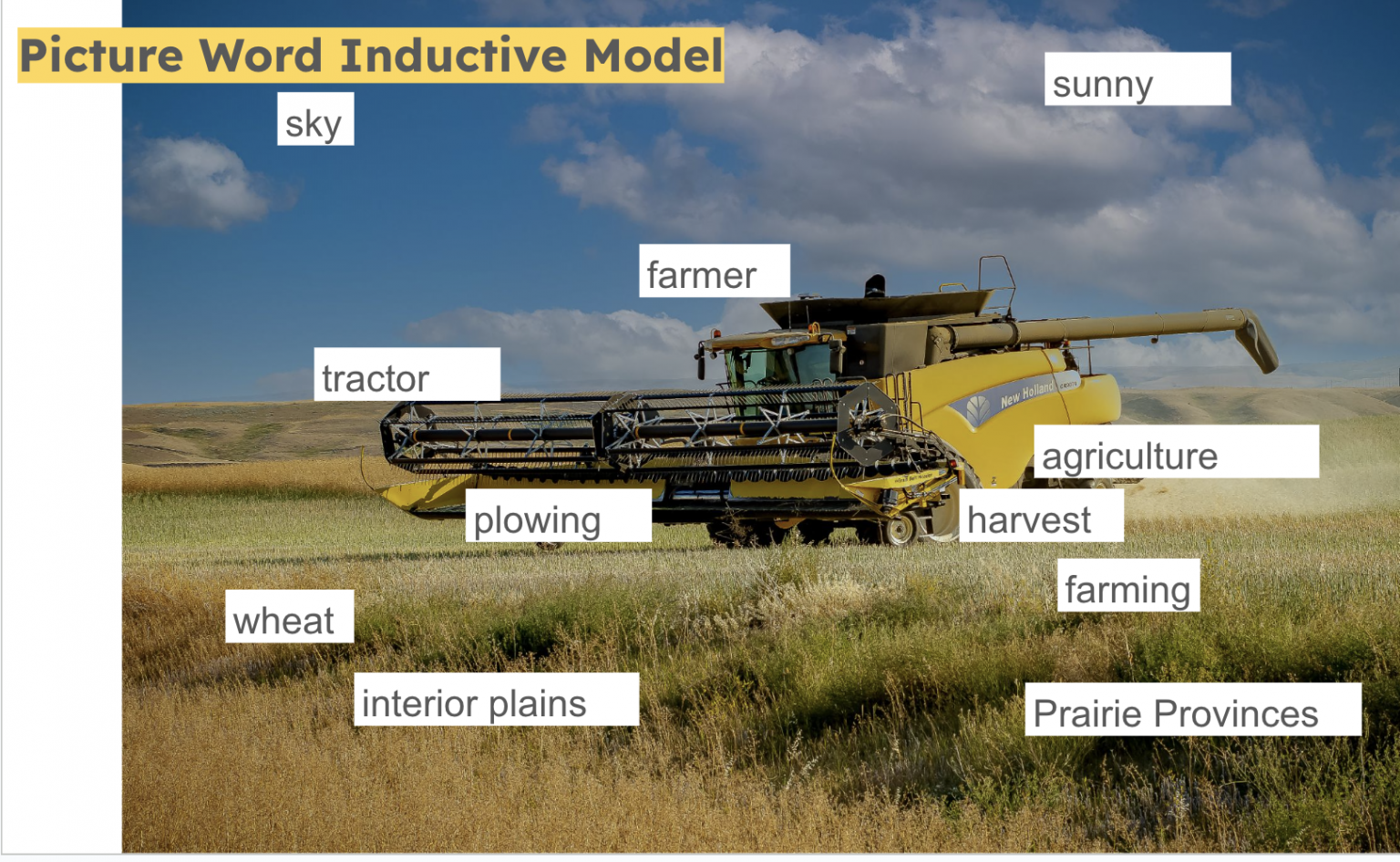 Picture Word Inductive Model

sky

sunny

farmer

tractor

New Holland

agriculture

plowing

harvest

farming

wheat

interior plains

Prairie Provinces